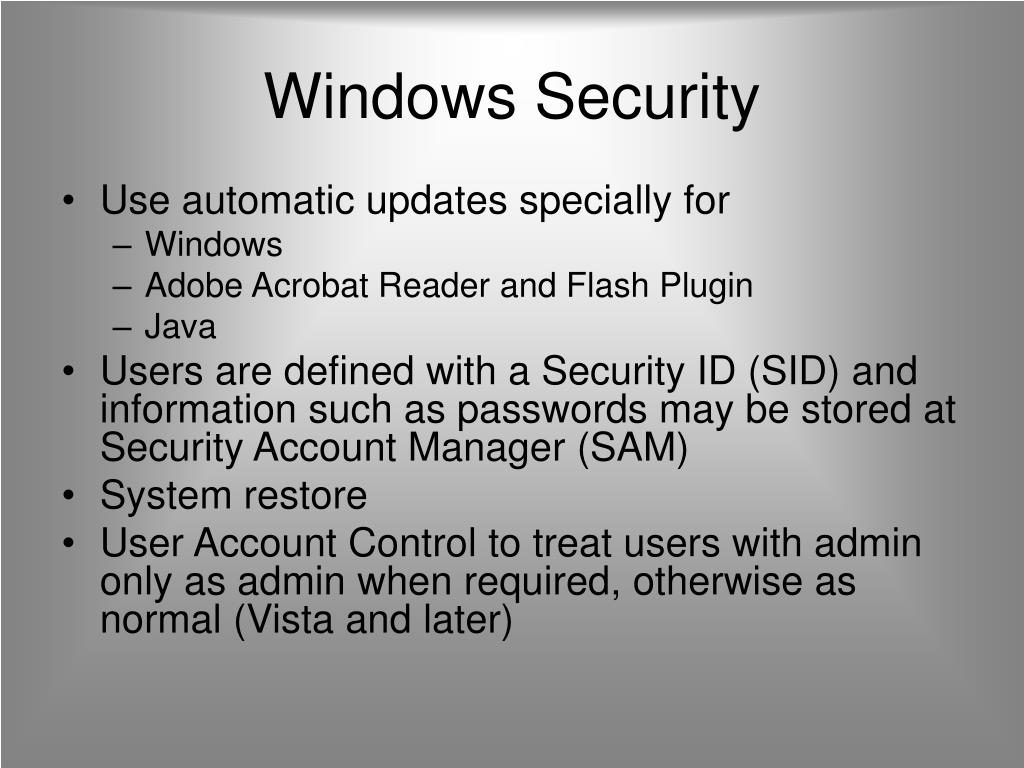 Windows Security

• Use automatic updates specially for
– Windows
– Adobe Acrobat Reader and Flash Plugin
– Java
• Users are defined with a Security ID (SID) and information such as passwords may be stored at Security Account Manager (SAM)
• System restore
• User Account Control to treat users with admin only as admin when required, otherwise as normal (Vista and later)